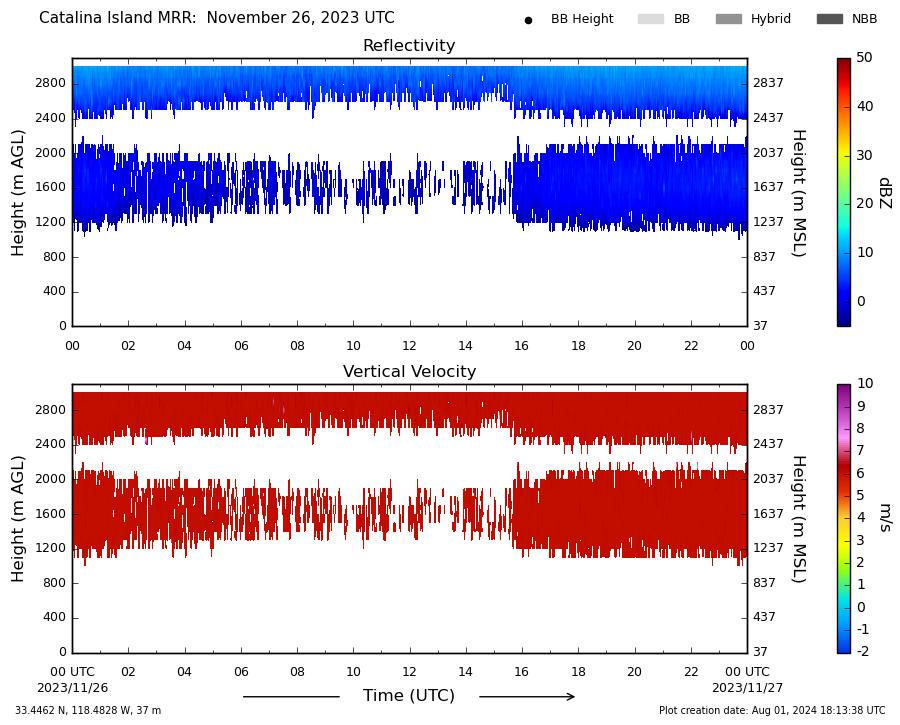 Catalina Island MRR: November 26, 2023 UTC

BB Height  BB  Hybrid  NBB

Reflectivity

Height (m AGL)

2800
2400
2000
1600
1200
800
400
0

00 02 04 06 08 10 12 14 16 18 20 22 00

2837
2437
2037
1637
1237
837
437
37

Height (m MSL)

50
40
30
20
10
0

dBZ

Vertical Velocity

Height (m AGL)

2800
2400
2000
1600
1200
800
400
0

00 UTC
2023/11/26
02 04 06 08 10 12 14 16 18 20 22
00 UTC
2023/11/27

2837
2437
2037
1637
1237
837
437
37

Height (m MSL)

10
9
8
7
6
5
4
3
2
1
0
-1
-2

m/s

Time (UTC)

33.4462 N, 118.4828 W, 37 m

Plot creation date: Aug 01, 2024 18:13:38 UTC